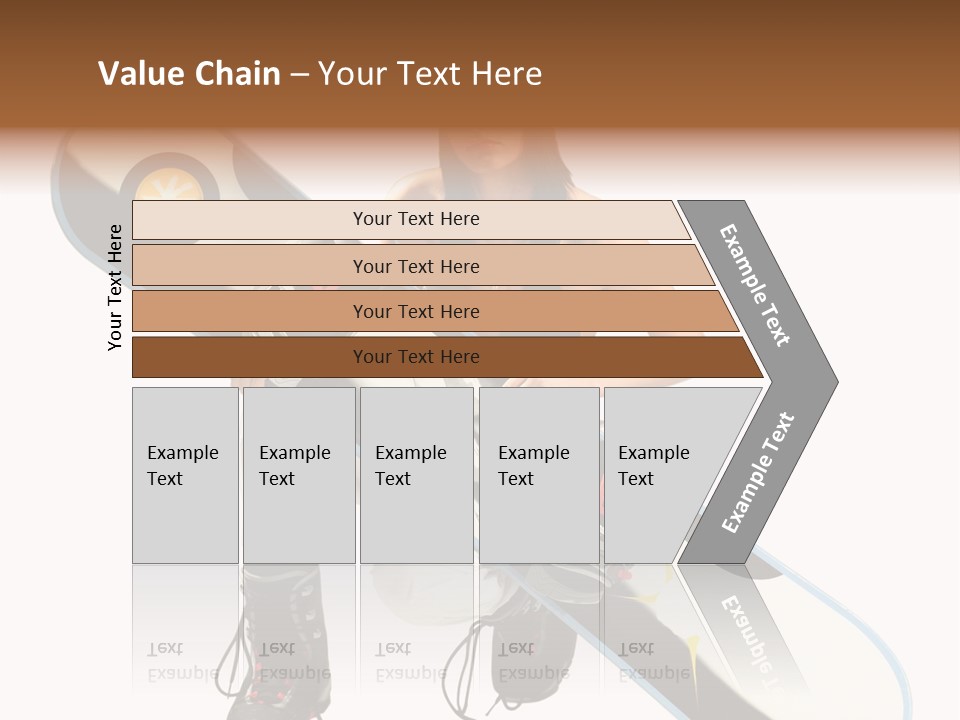 Value Chain – Your Text Here

Your Text Here

Your Text Here

Your Text Here

Your Text Here

Your Text Here

Example Text

Example Text

Example Text

Example Text

Example Text

Example Text

Example Text